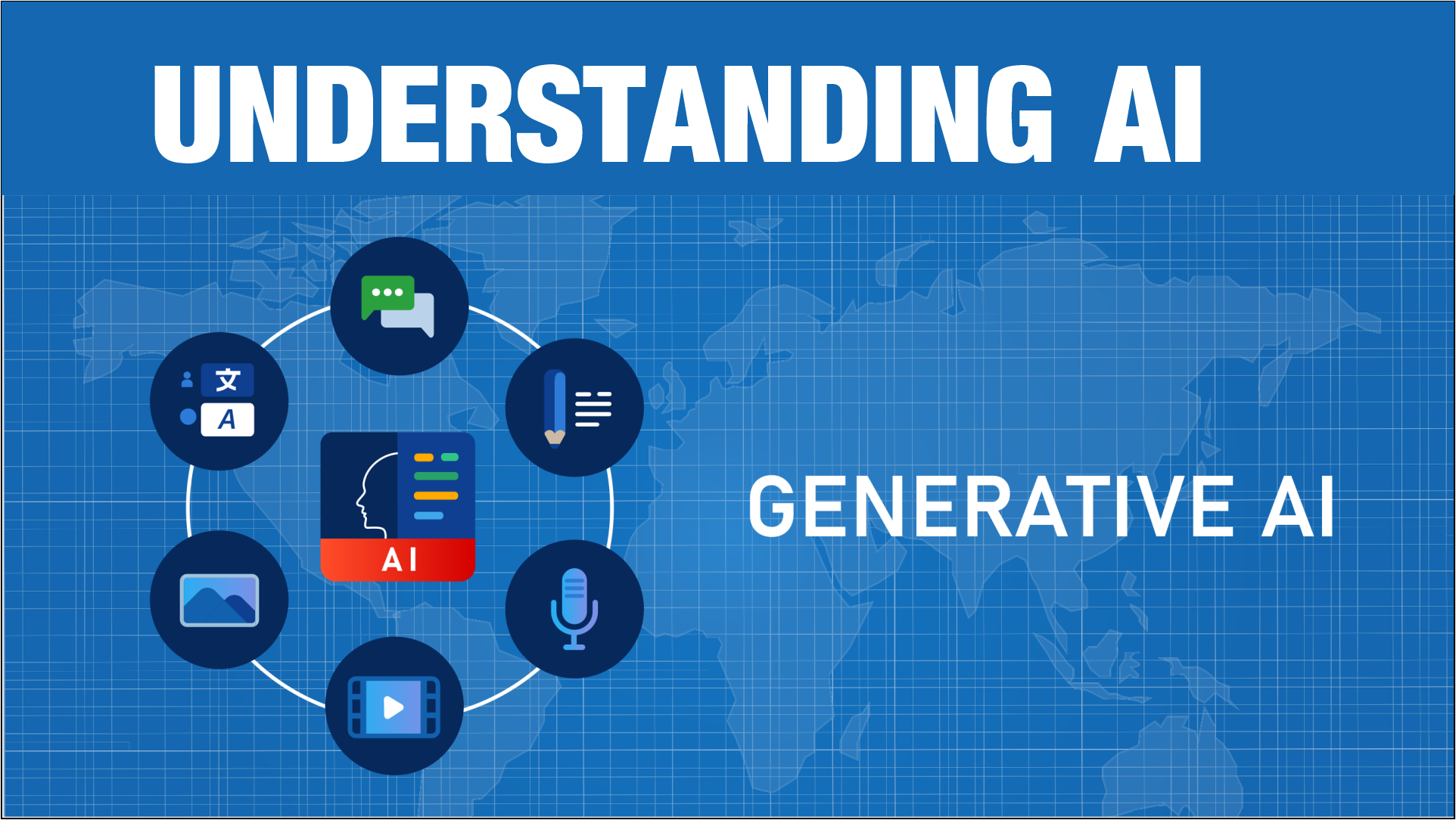 UNDERSTANDING AI

文
A

AI

GENERATIVE AI